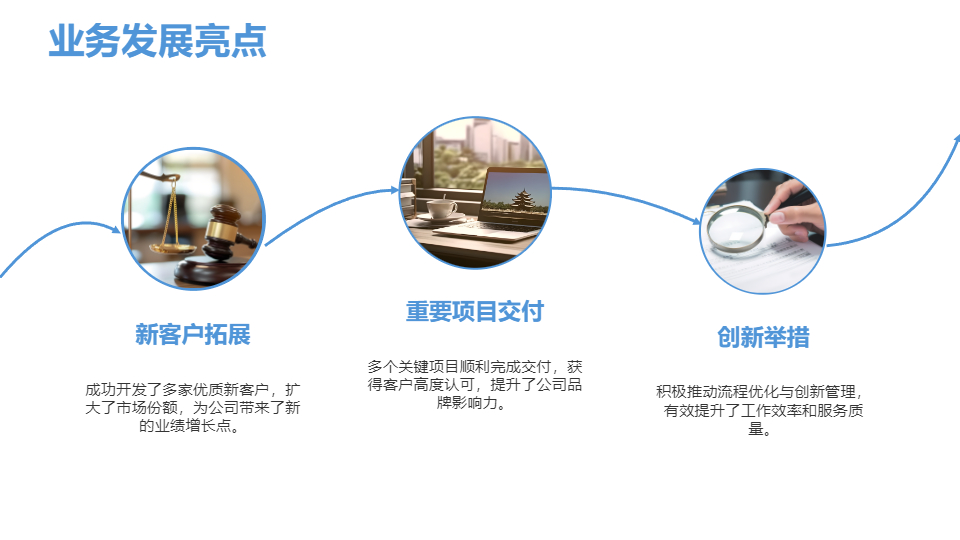 业务发展亮点

新客户拓展

成功开发了多家优质新客户，扩大了市场份额，为公司带来了新的业绩增长点。

重要项目交付

多个关键项目顺利完成交付，获得客户高度认可，提升了公司品牌影响力。

创新举措

积极推动流程优化与创新管理，有效提升了工作效率和服务质量。